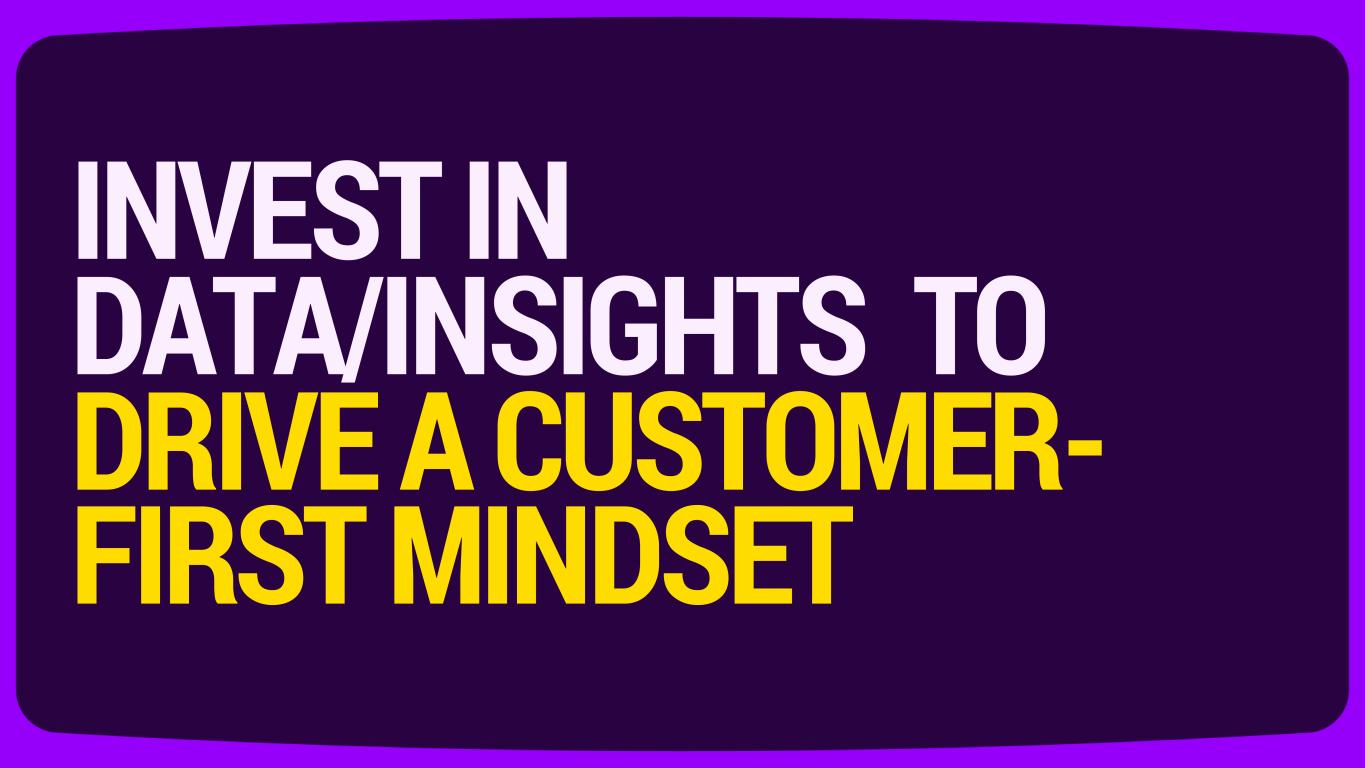 INVEST IN DATA/INSIGHTS TO DRIVE A CUSTOMER-FIRST MINDSET